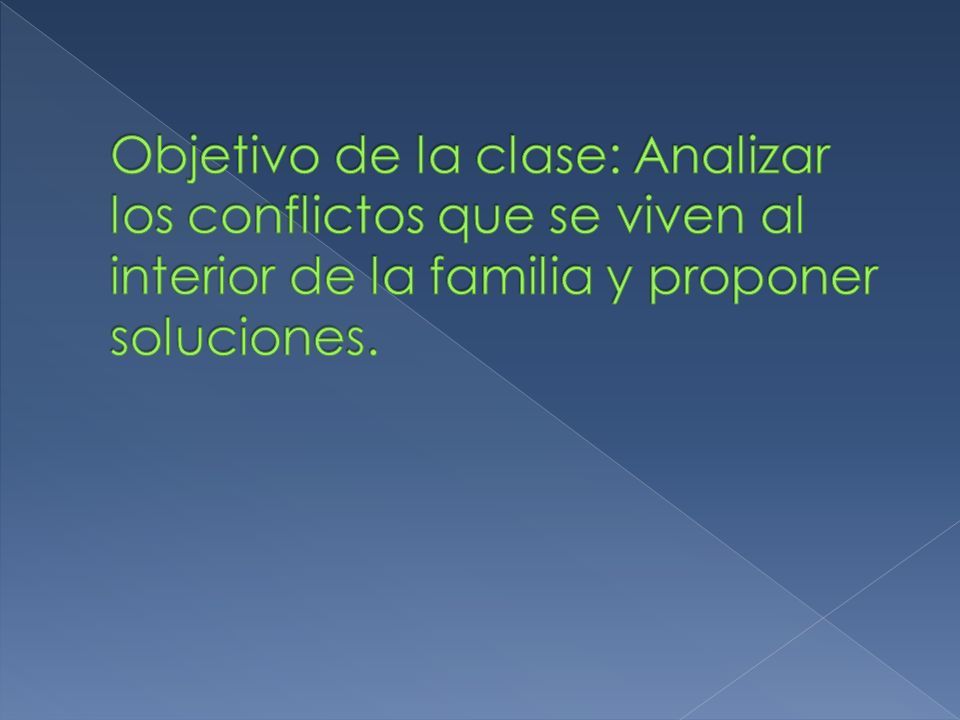 Objetivo de la clase: Analizar los conflictos que se viven al interior de la familia y proponer soluciones.